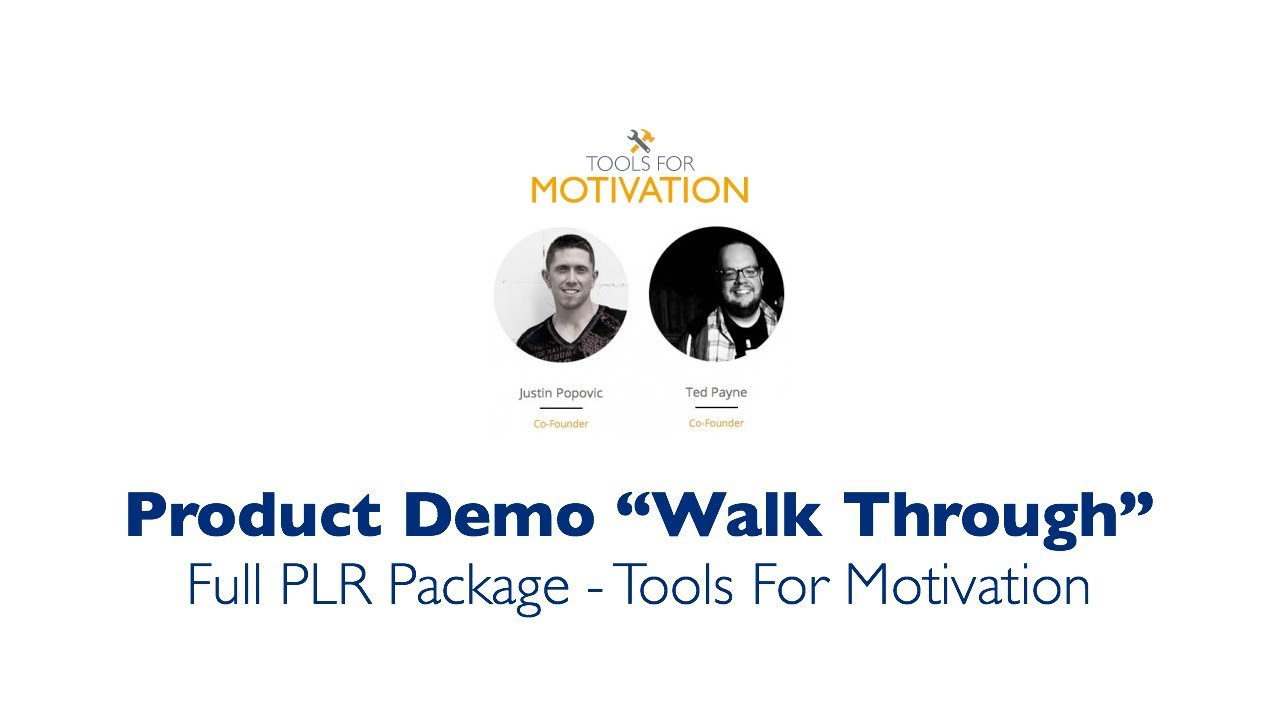 TOOLS FOR
MOTIVATION

Justin Popovic
Co-Founder

Ted Payne
Co-Founder

Product Demo “Walk Through”
Full PLR Package - Tools For Motivation